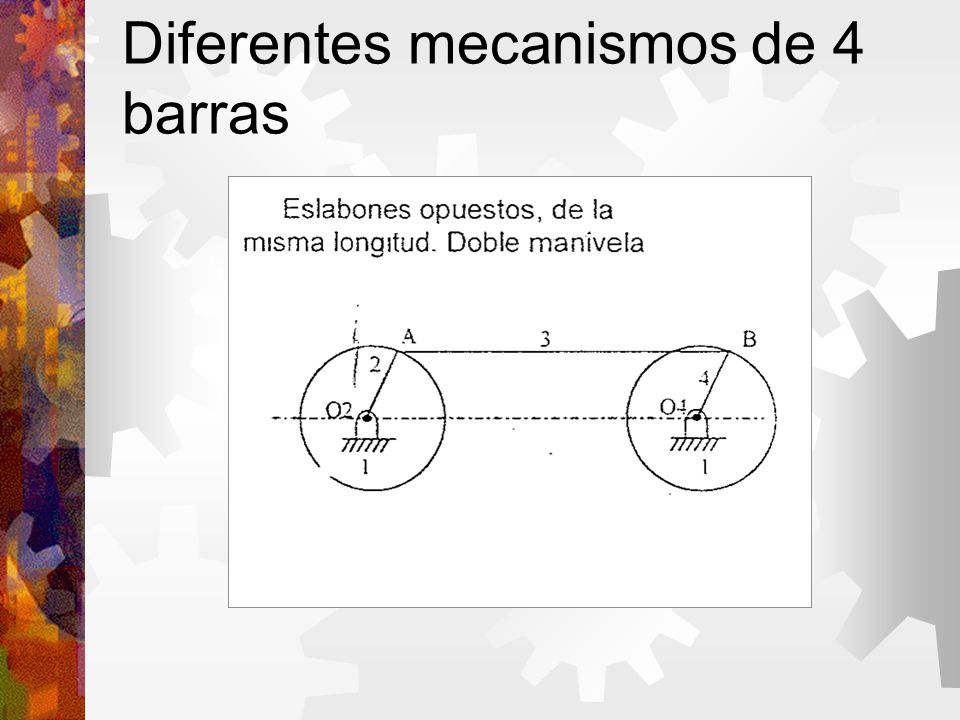 Diferentes mecanismos de 4 barras

Eslabones opuestos, de la misma longitud. Doble manivela

A

3

B

2

4

O2

O4

1

1